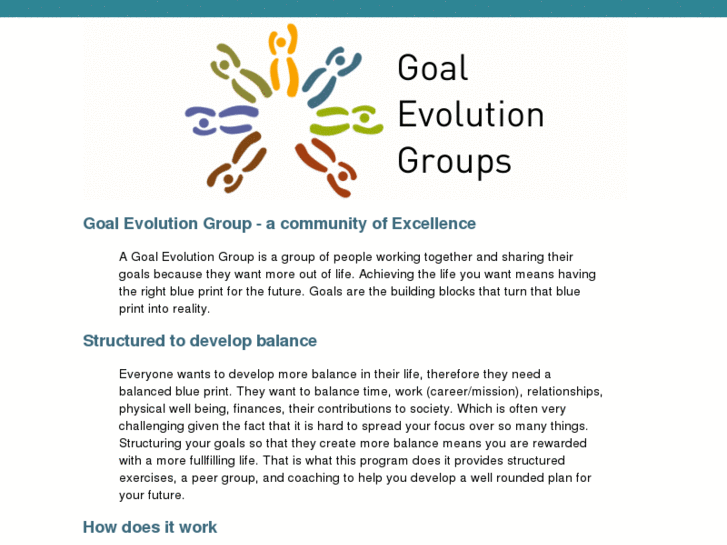 Goal Evolution Groups

Goal Evolution Group - a community of Excellence

A Goal Evolution Group is a group of people working together and sharing their goals because they want more out of life. Achieving the life you want means having the right blue print for the future. Goals are the building blocks that turn that blue print into reality.

Structured to develop balance

Everyone wants to develop more balance in their life, therefore they need a balanced blue print. They want to balance time, work (career/mission), relationships, physical well being, finances, their contributions to society. Which is often very challenging given the fact that it is hard to spread your focus over so many things. Structuring your goals so that they create more balance means you are rewarded with a more fullfilling life. That is what this program does it provides structured exercises, a peer group, and coaching to help you develop a well rounded plan for your future.

How does it work